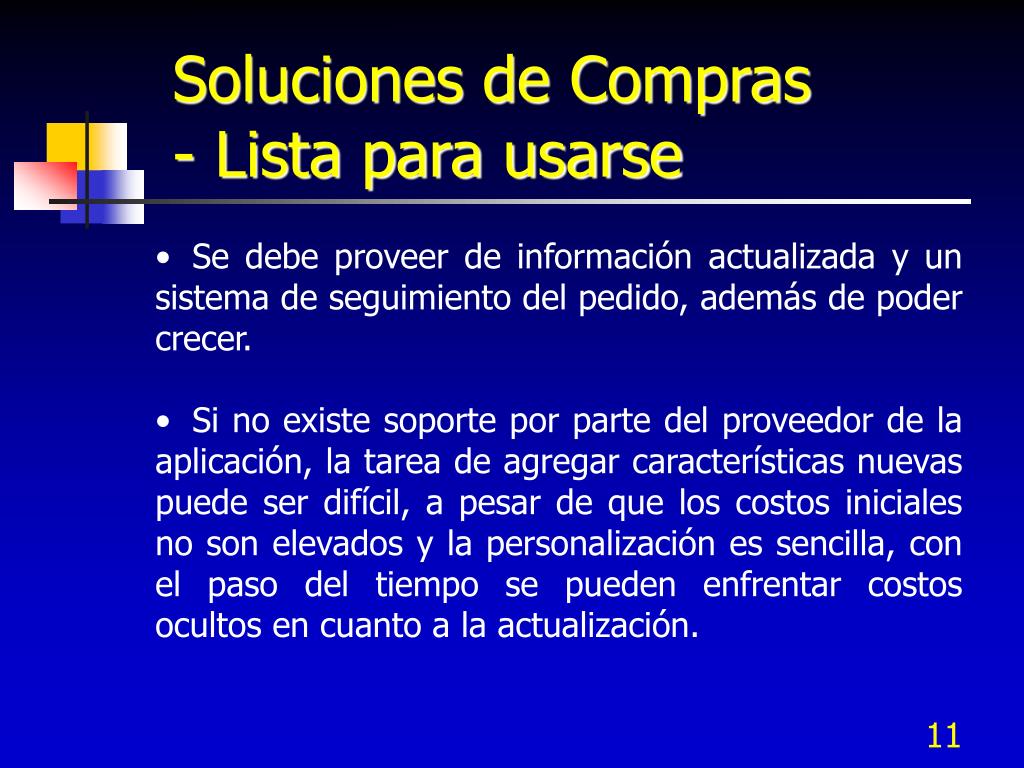 Soluciones de Compras
- Lista para usarse

• Se debe proveer de información actualizada y un sistema de seguimiento del pedido, además de poder crecer.

• Si no existe soporte por parte del proveedor de la aplicación, la tarea de agregar características nuevas puede ser difícil, a pesar de que los costos iniciales no son elevados y la personalización es sencilla, con el paso del tiempo se pueden enfrentar costos ocultos en cuanto a la actualización.

11